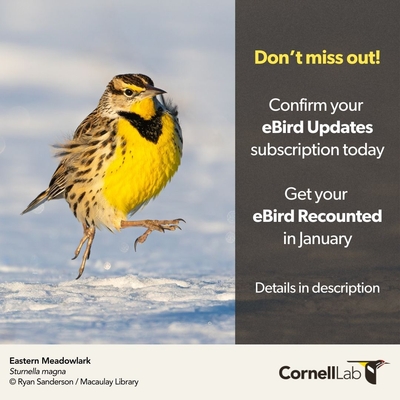 Don't miss out!

Confirm your eBird Updates subscription today

Get your eBird Recounted in January

Details in description

Eastern Meadowlark
Sturnella magna
© Ryan Sanderson / Macaulay Library

CornellLab